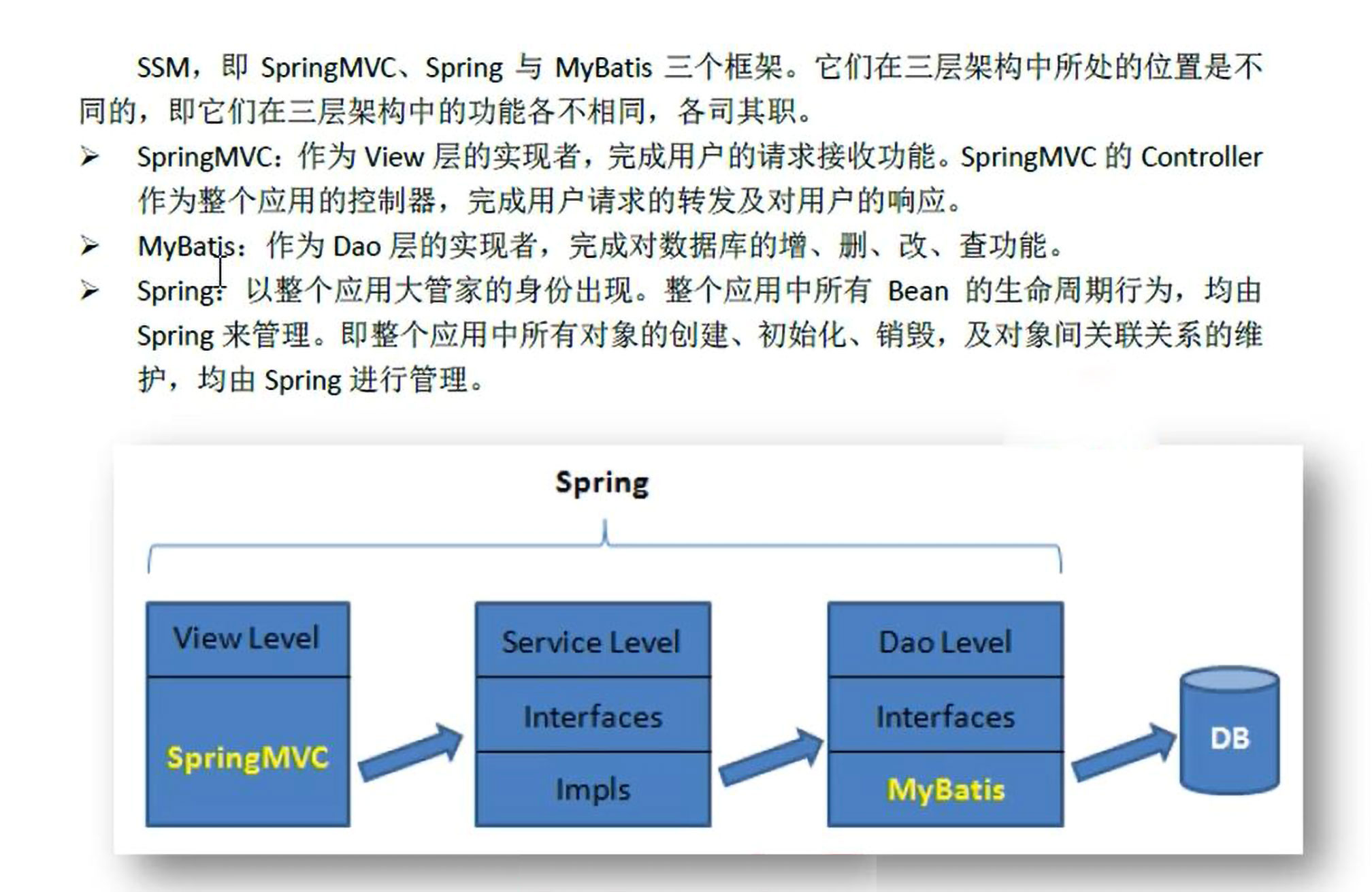 SSM，即 SpringMVC、Spring 与 MyBatis 三个框架。它们在三层架构中所处的位置是不同的，即它们在三层架构中的功能各不相同，各司其职。

➢ SpringMVC：作为 View 层的实现者，完成用户的请求接收功能。SpringMVC 的 Controller 作为整个应用的控制器，完成用户请求的转发及对用户的响应。

➢ MyBatis：作为 Dao 层的实现者，完成对数据库的增、删、改、查功能。

➢ Spring：以整个应用大管家的身份出现。整个应用中所有 Bean 的生命周期行为，均由 Spring 来管理。即整个应用中所有对象的创建、初始化、销毁，及对象间关联关系的维护，均由 Spring 进行管理。

Spring

View Level

SpringMVC

Service Level

Interfaces

Impls

Dao Level

Interfaces

MyBatis

DB